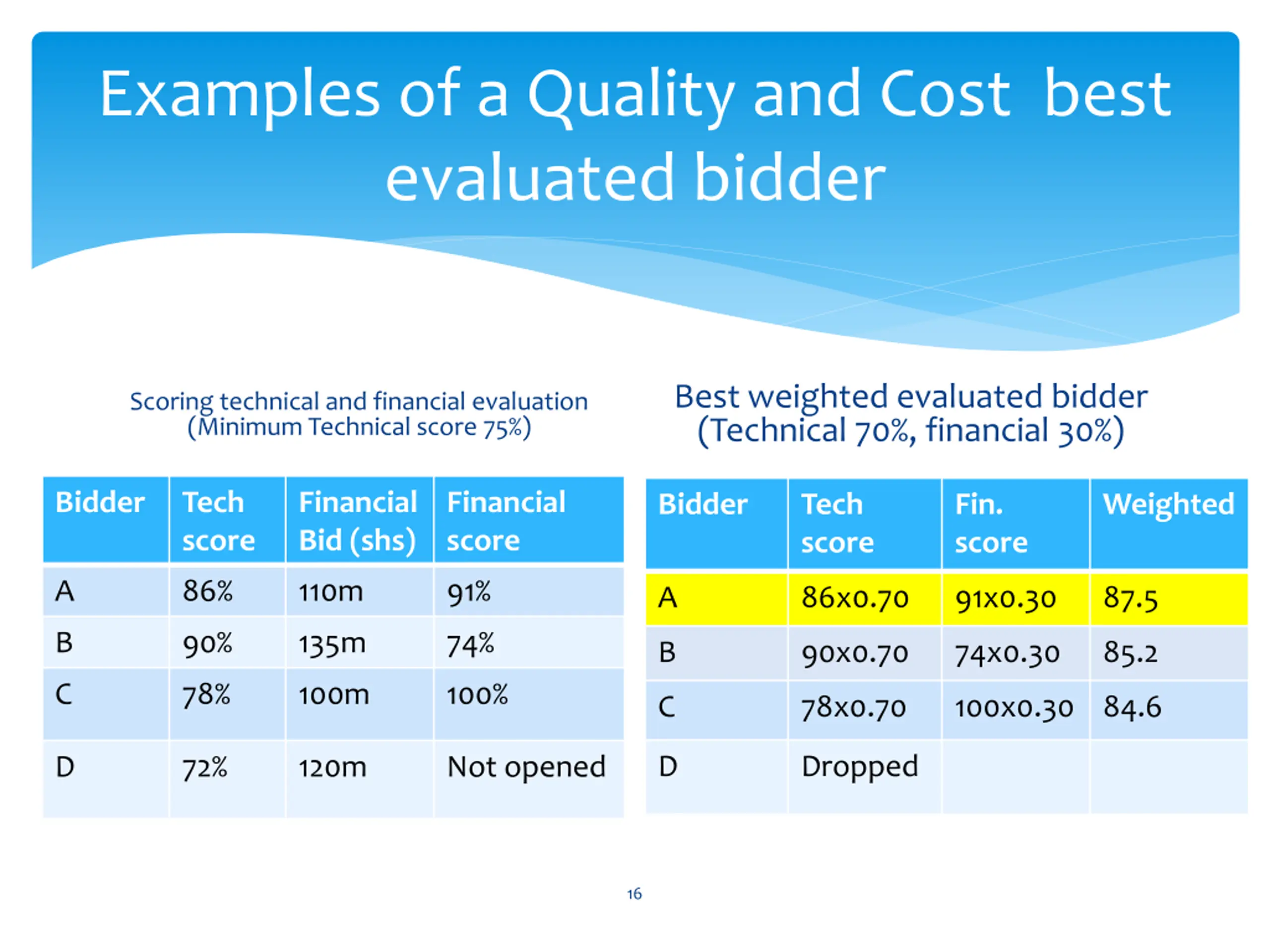 Examples of a Quality and Cost best evaluated bidder

Scoring technical and financial evaluation (Minimum Technical score 75%)

| Bidder | Tech score | Financial Bid (shs) | Financial score |
|---|---|---|---|
| A | 86% | 110m | 91% |
| B | 90% | 135m | 74% |
| C | 78% | 100m | 100% |
| D | 72% | 120m | Not opened |

Best weighted evaluated bidder (Technical 70%, financial 30%)

| Bidder | Tech score | Fin. score | Weighted |
|---|---|---|---|
| A | 86x0.70 | 91x0.30 | 87.5 |
| B | 90x0.70 | 74x0.30 | 85.2 |
| C | 78x0.70 | 100x0.30 | 84.6 |
| D | Dropped | | |

16